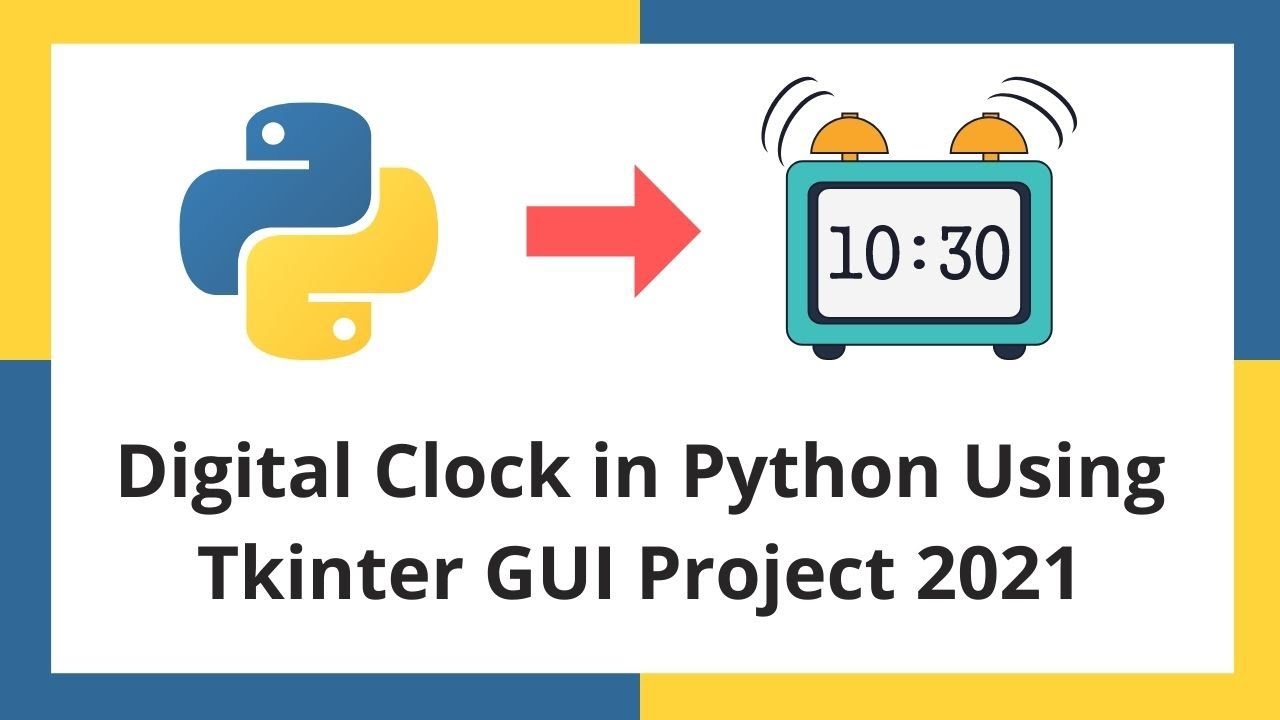 10:30

Digital Clock in Python Using Tkinter GUI Project 2021